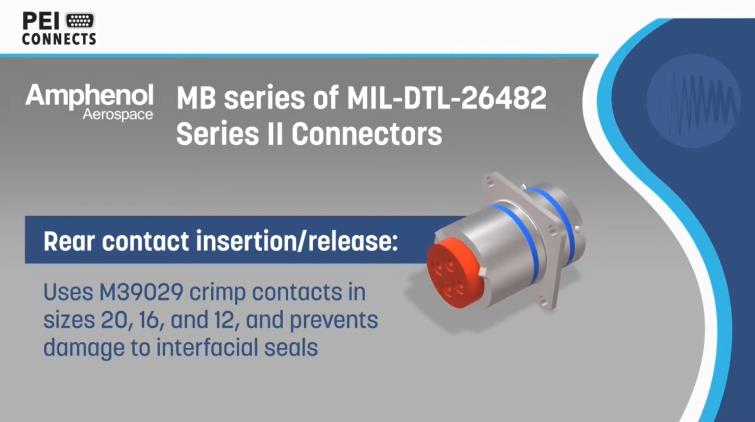 PEI CONNECTS

Amphenol Aerospace

MB series of MIL-DTL-26482 Series II Connectors

Rear contact insertion/release:

Uses M39029 crimp contacts in sizes 20, 16, and 12, and prevents damage to interfacial seals